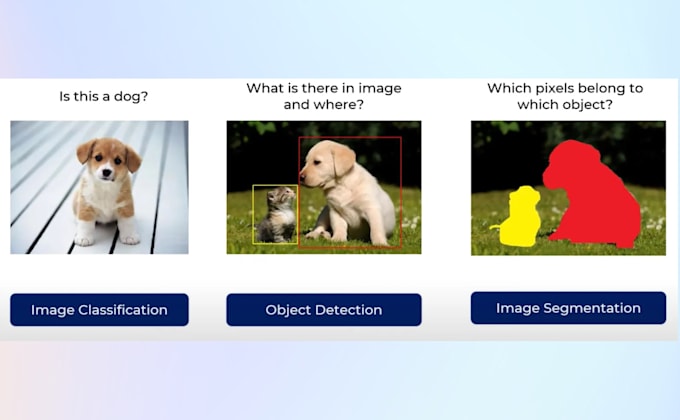 Is this a dog?

Image Classification

What is there in image and where?

Object Detection

Which pixels belong to which object?

Image Segmentation